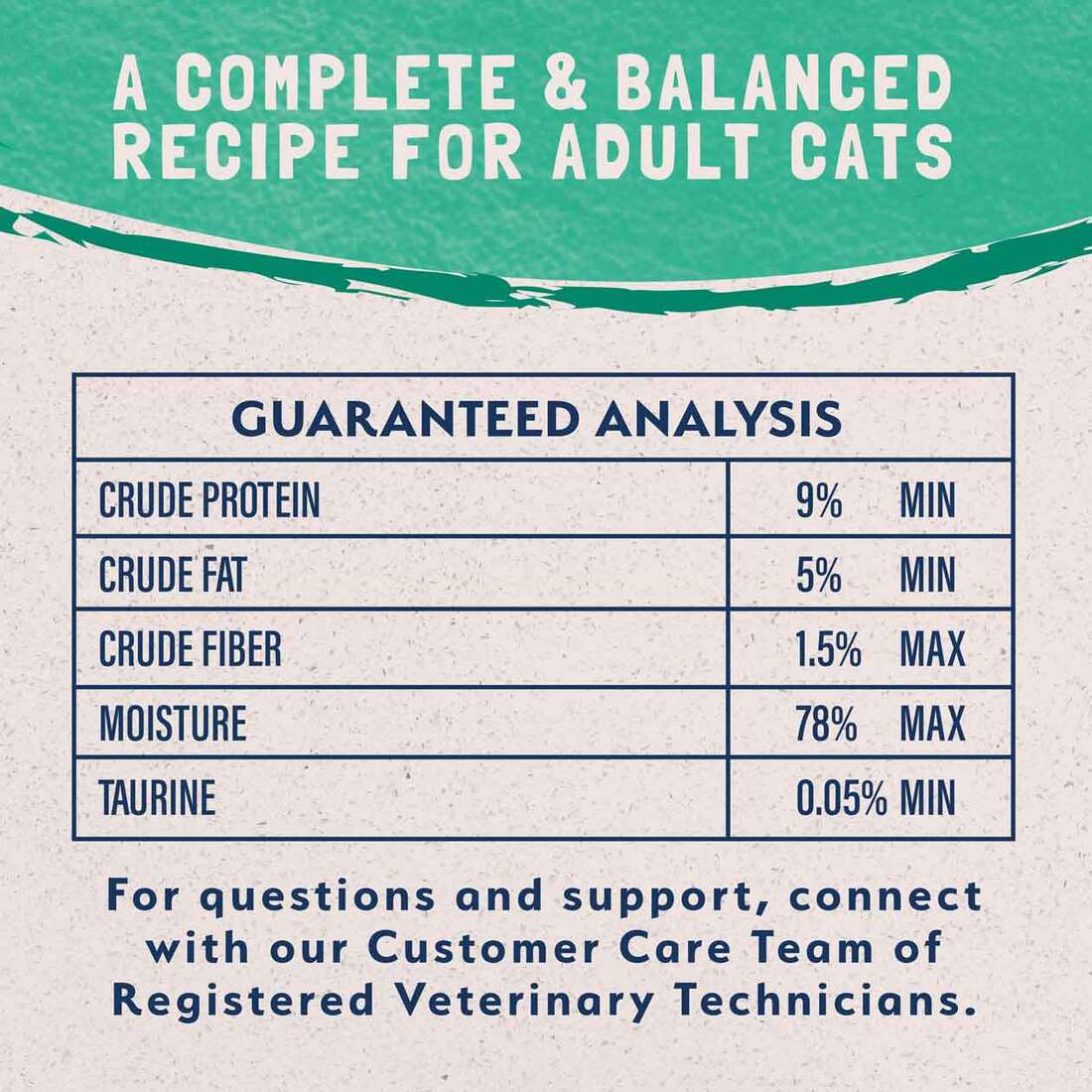 A COMPLETE & BALANCED RECIPE FOR ADULT CATS

| GUARANTEED ANALYSIS | |
|---|---|
| CRUDE PROTEIN | 9% MIN |
| CRUDE FAT | 5% MIN |
| CRUDE FIBER | 1.5% MAX |
| MOISTURE | 78% MAX |
| TAURINE | 0.05% MIN |

For questions and support, connect with our Customer Care Team of Registered Veterinary Technicians.